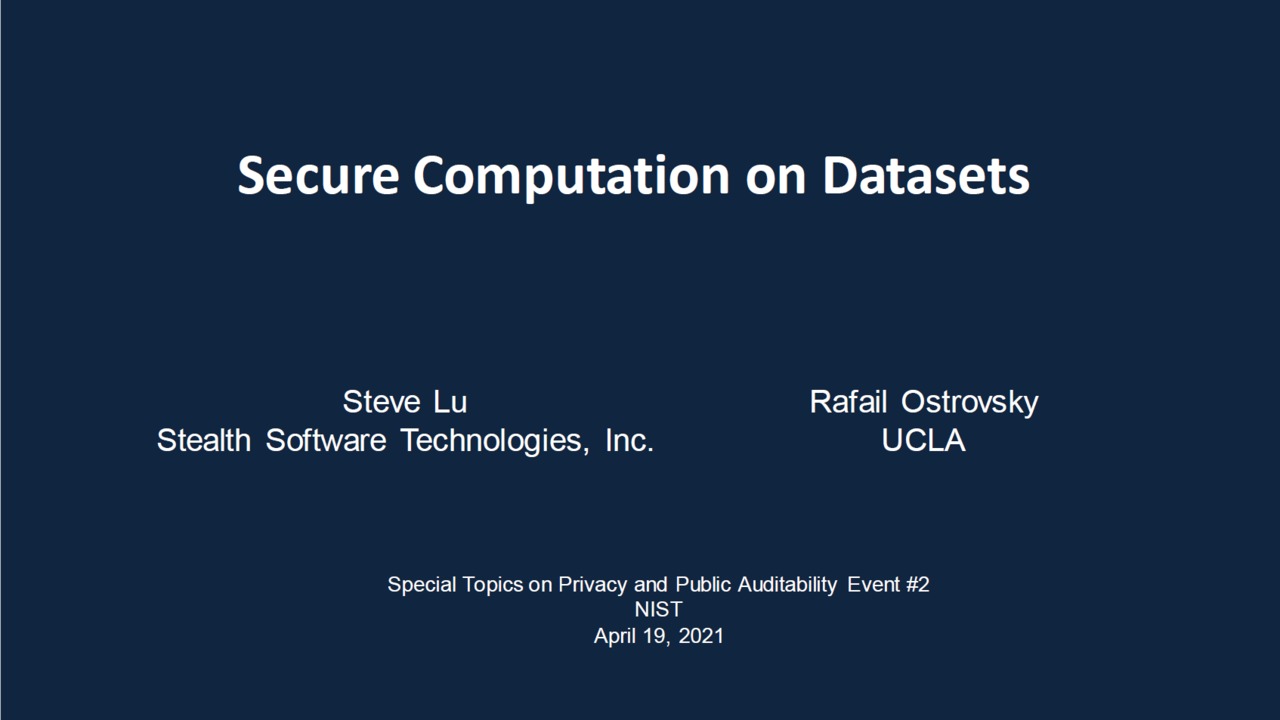 Secure Computation on Datasets

Steve Lu
Stealth Software Technologies, Inc.

Rafail Ostrovsky
UCLA

Special Topics on Privacy and Public Auditability Event #2
NIST
April 19, 2021